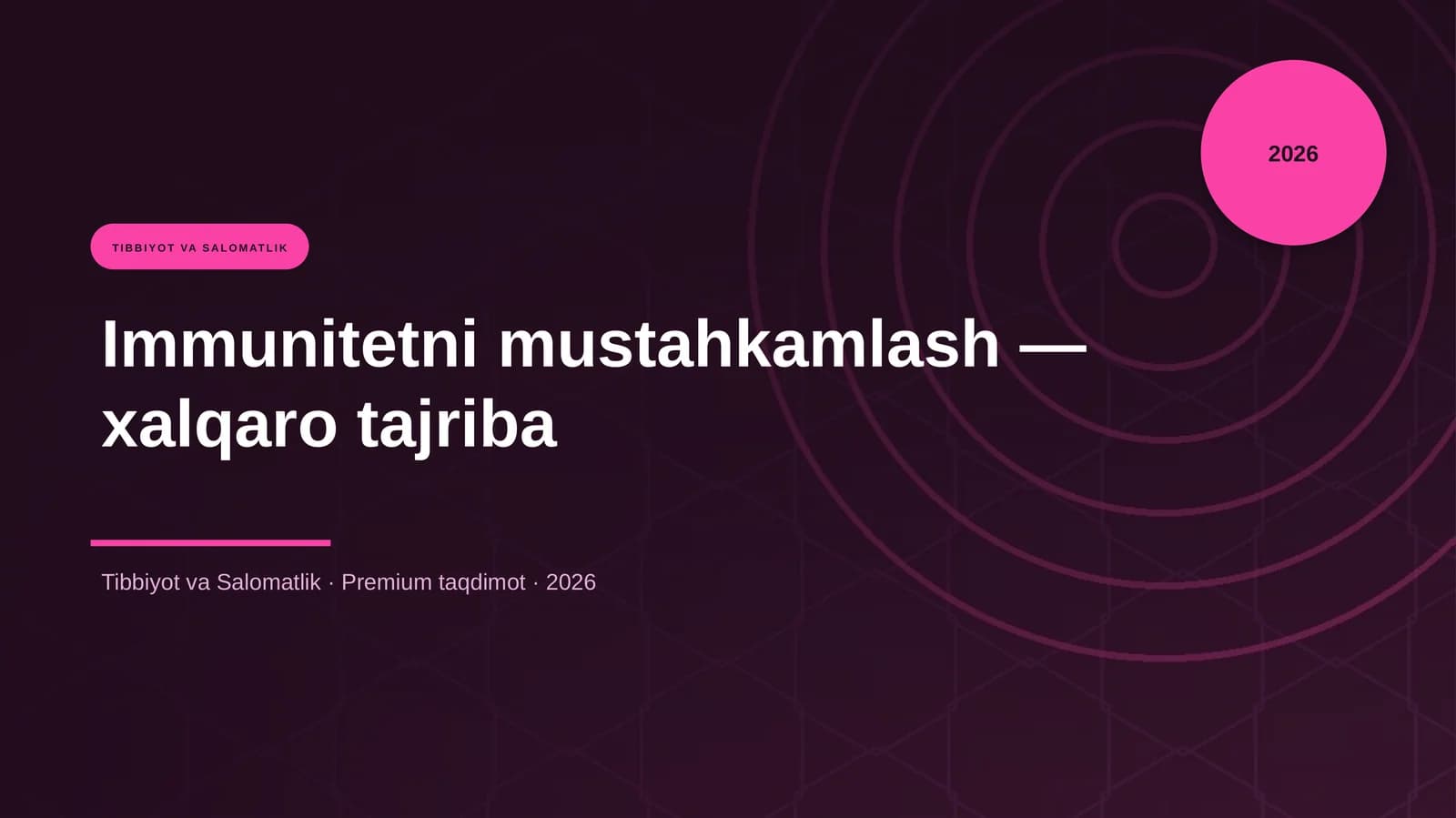 2026

TIBBIYOT VA SALOMATLIK

Immunitetni mustahkamlash — xalqaro tajriba

Tibbiyot va Salomatlik · Premium taqdimot · 2026